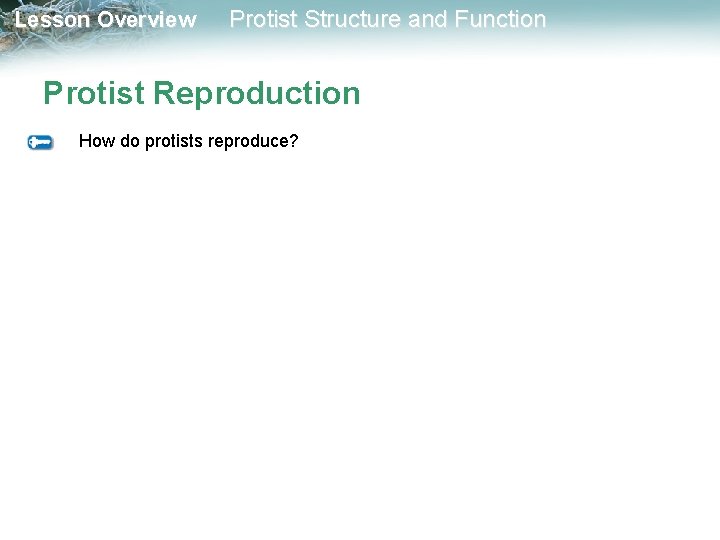 Lesson Overview Protist Structure and Function

Protist Reproduction

How do protists reproduce?